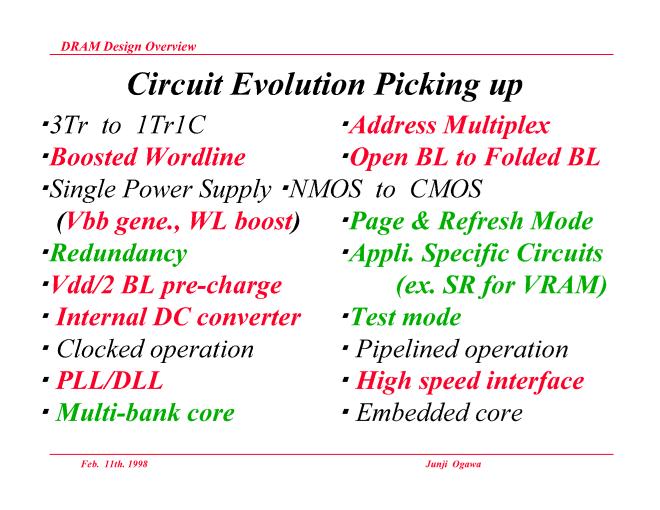 DRAM Design Overview

Circuit Evolution Picking up

▪3Tr to 1Tr1C
▪Boosted Wordline
▪Single Power Supply
(Vbb gene., WL boost)
▪Redundancy
▪Vdd/2 BL pre-charge
▪ Internal DC converter
▪ Clocked operation
▪ PLL/DLL
▪ Multi-bank core

▪Address Multiplex
▪Open BL to Folded BL
▪NMOS to CMOS
▪Page & Refresh Mode
▪Appli. Specific Circuits
(ex. SR for VRAM)
▪Test mode
▪ Pipelined operation
▪ High speed interface
▪ Embedded core

Feb. 11th. 1998

Junji Ogawa